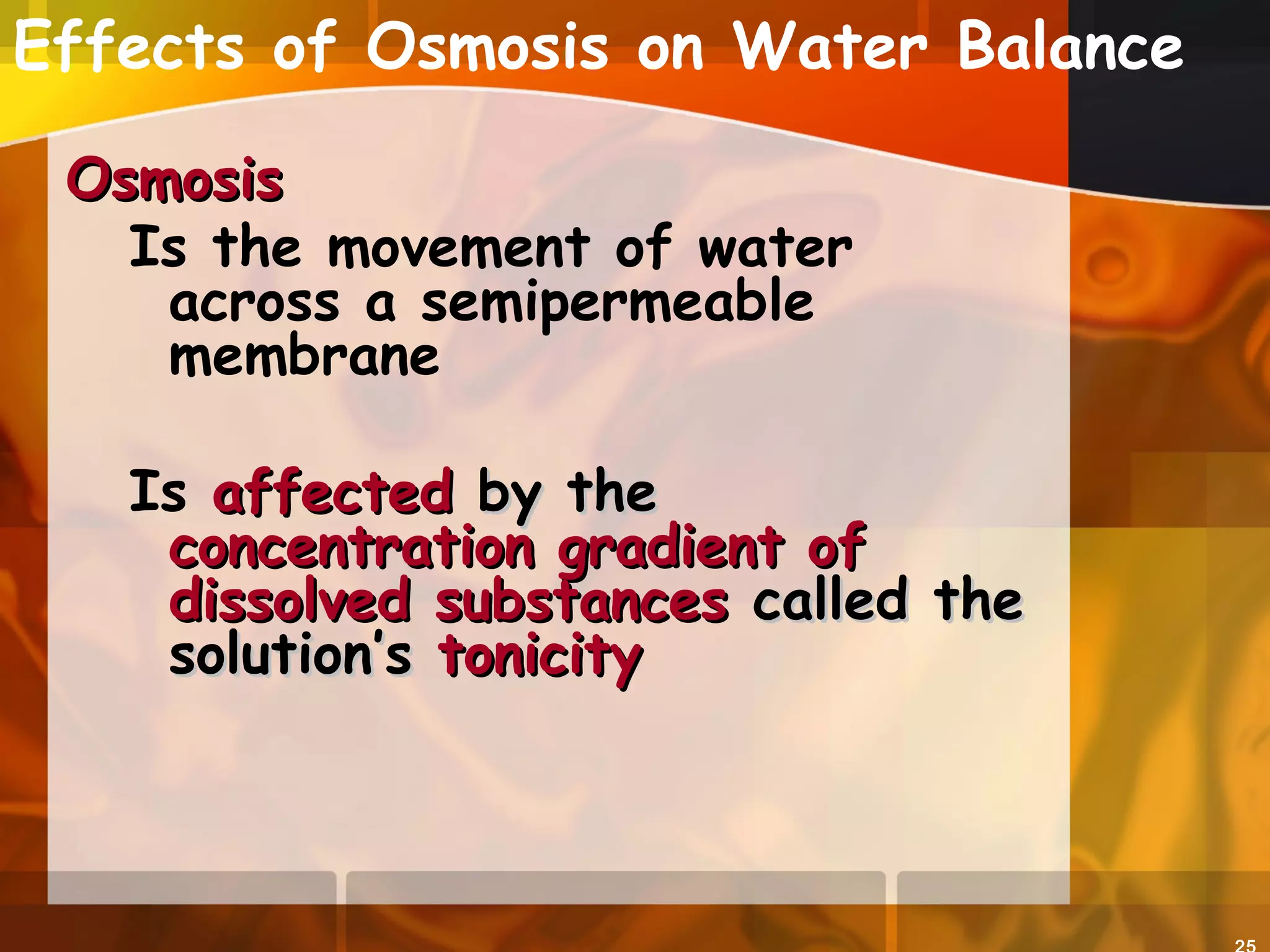 Effects of Osmosis on Water Balance

Osmosis

Is the movement of water across a semipermeable membrane

Is affected by the concentration gradient of dissolved substances called the solution's tonicity

25